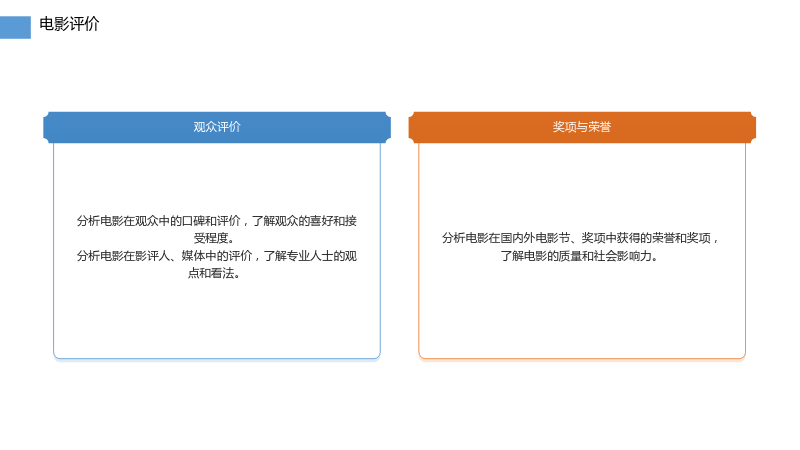 电影评价

观众评价

分析电影在观众中的口碑和评价，了解观众的喜好和接受程度。
分析电影在影评人、媒体中的评价，了解专业人士的观点和看法。

奖项与荣誉

分析电影在国内外电影节、奖项中获得的荣誉和奖项，了解电影的质量和社会影响力。